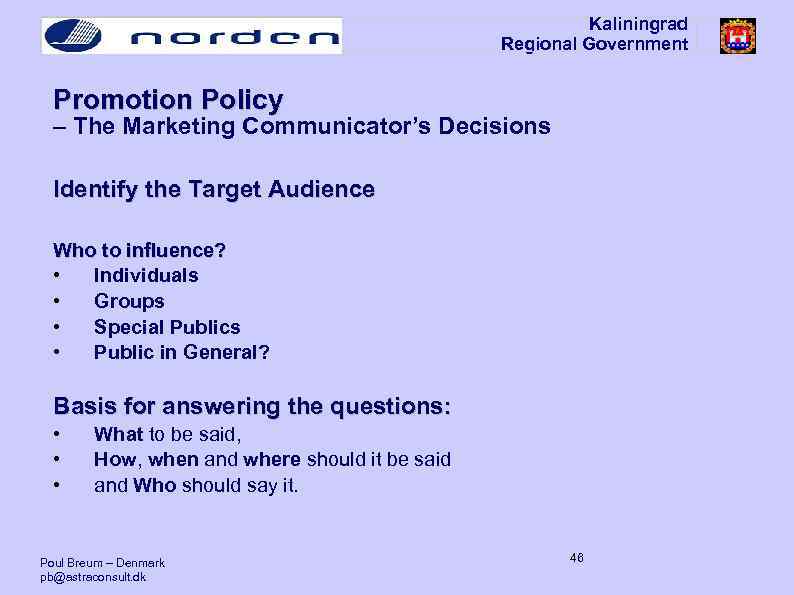 norden

Kaliningrad
Regional Government

Promotion Policy
– The Marketing Communicator's Decisions

Identify the Target Audience

Who to influence?
• Individuals
• Groups
• Special Publics
• Public in General?

Basis for answering the questions:
• What to be said,
• How, when and where should it be said
• and Who should say it.

Poul Breum – Denmark
pb@astraconsult.dk

46